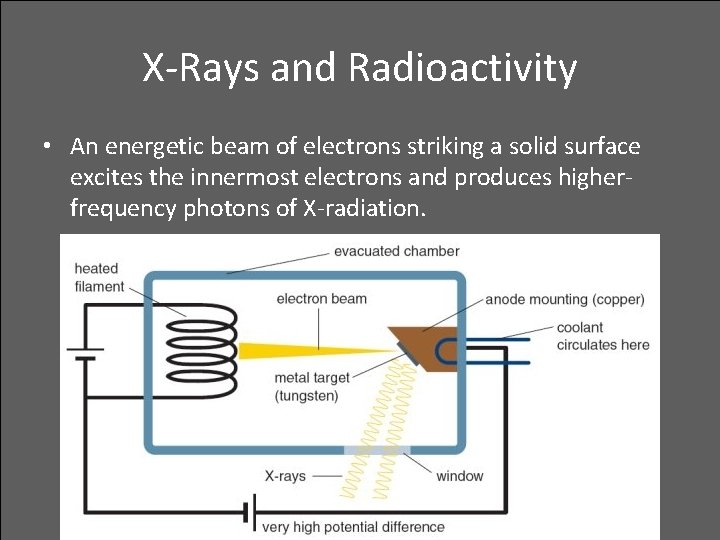 X-Rays and Radioactivity

• An energetic beam of electrons striking a solid surface excites the innermost electrons and produces higher-frequency photons of X-radiation.

evacuated chamber
heated filament
electron beam
anode mounting (copper)
coolant circulates here
metal target (tungsten)
X-rays
window
very high potential difference